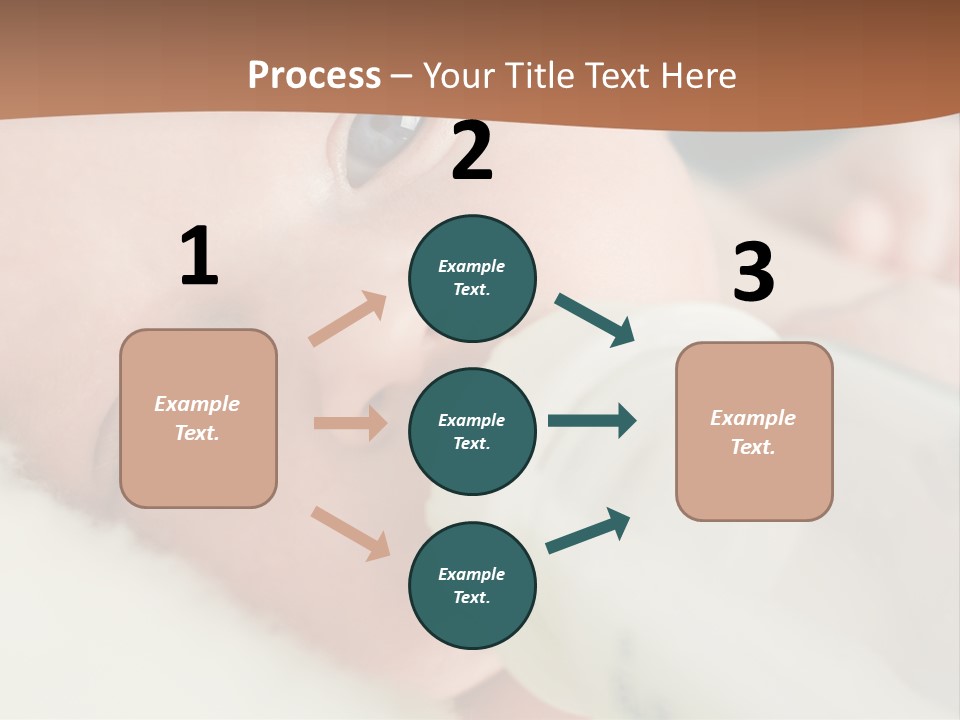 Process – Your Title Text Here

1

Example Text.

2

Example Text.

Example Text.

Example Text.

3

Example Text.